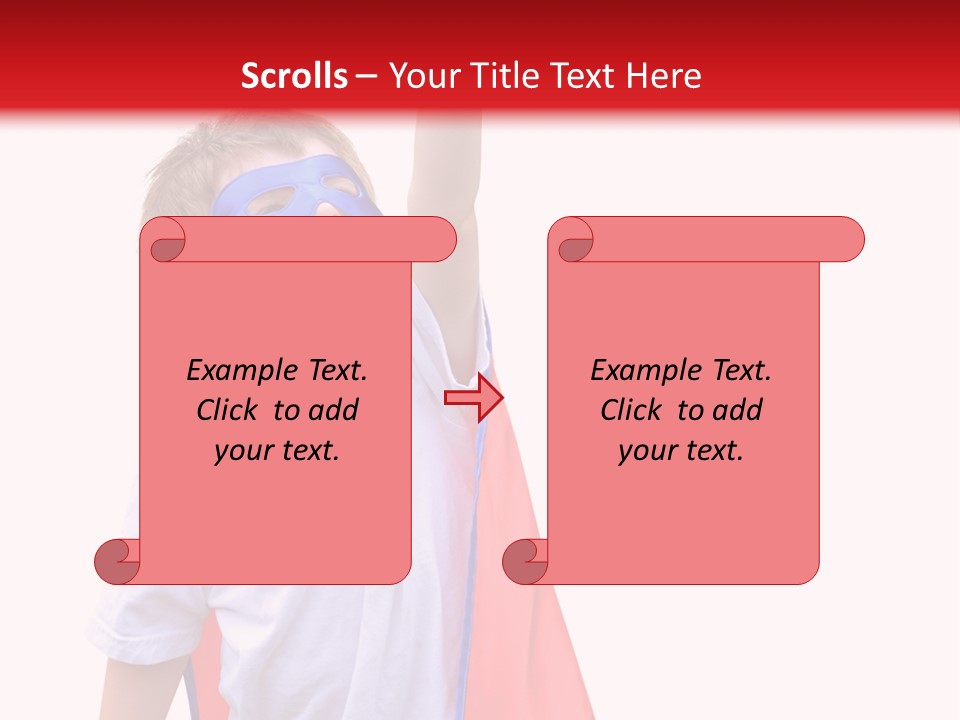 Scrolls – Your Title Text Here

Example Text. Click to add your text.

Example Text. Click to add your text.